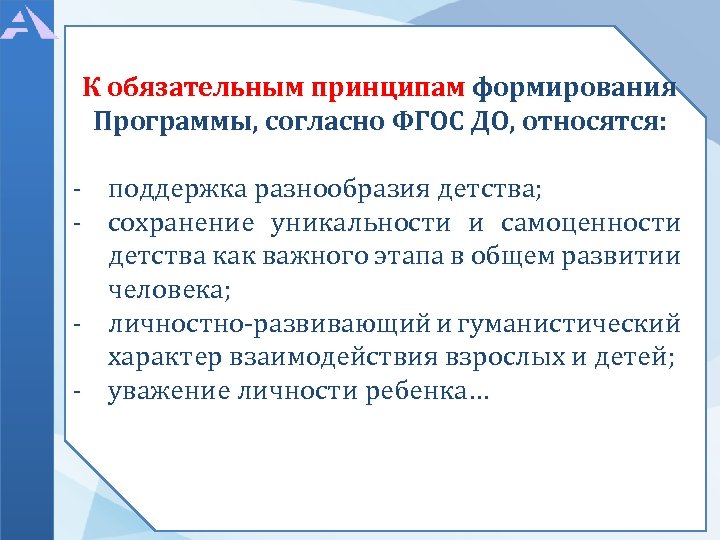 К обязательным принципам формирования Программы, согласно ФГОС ДО, относятся:

- поддержка разнообразия детства;
- сохранение уникальности и самоценности детства как важного этапа в общем развитии человека;
- личностно-развивающий и гуманистический характер взаимодействия взрослых и детей;
- уважение личности ребенка…